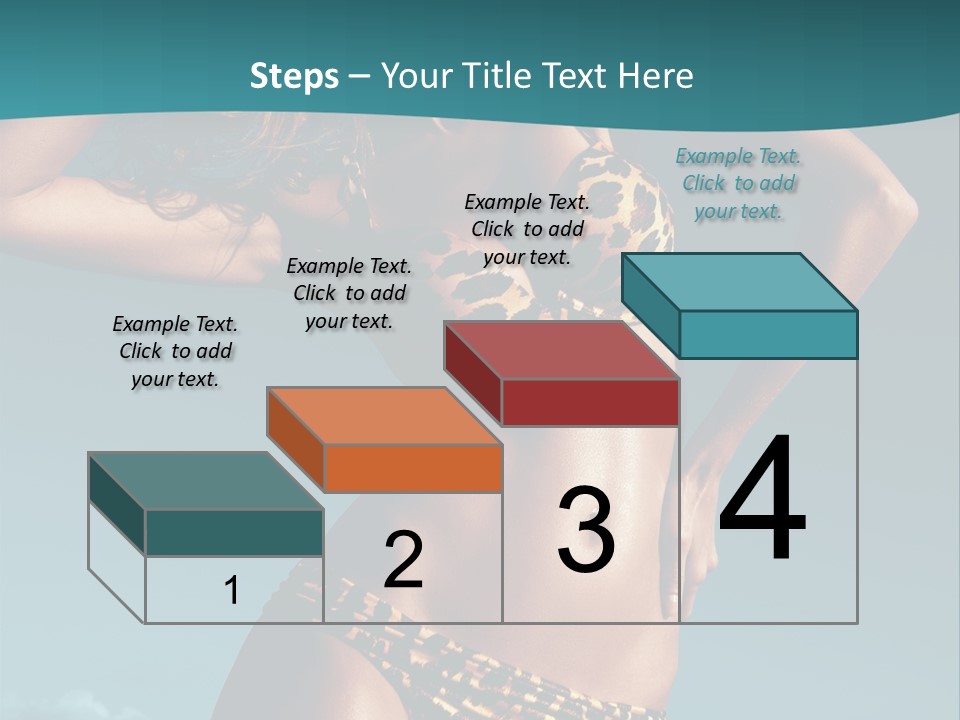 Steps – Your Title Text Here

Example Text. Click to add your text.

Example Text. Click to add your text.

Example Text. Click to add your text.

Example Text. Click to add your text.

1

2

3

4